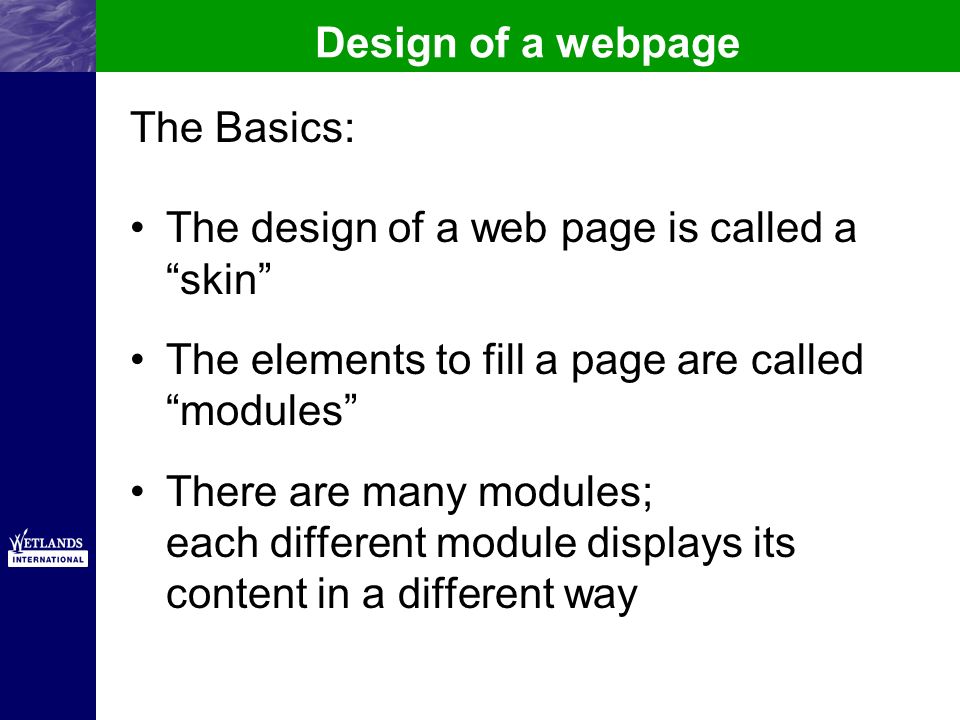 Design of a webpage

The Basics:

• The design of a web page is called a “skin”

• The elements to fill a page are called “modules”

• There are many modules;
each different module displays its content in a different way

WETLANDS
INTERNATIONAL